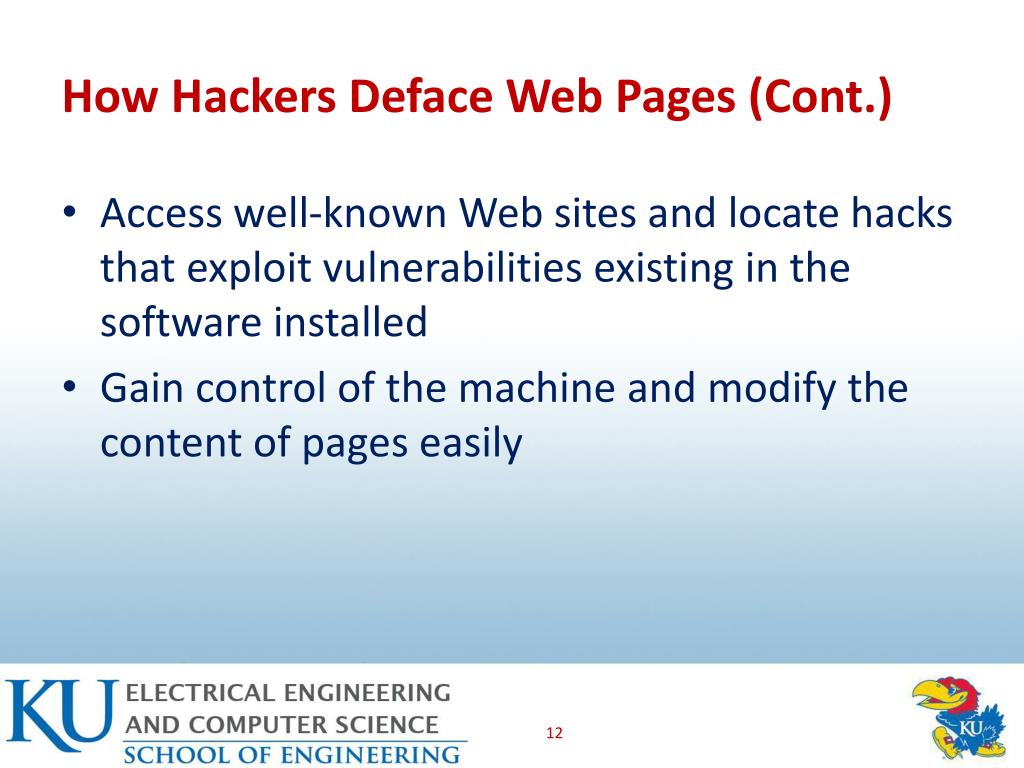 How Hackers Deface Web Pages (Cont.)

• Access well-known Web sites and locate hacks that exploit vulnerabilities existing in the software installed
• Gain control of the machine and modify the content of pages easily

KU ELECTRICAL ENGINEERING AND COMPUTER SCIENCE
SCHOOL OF ENGINEERING

12

KU